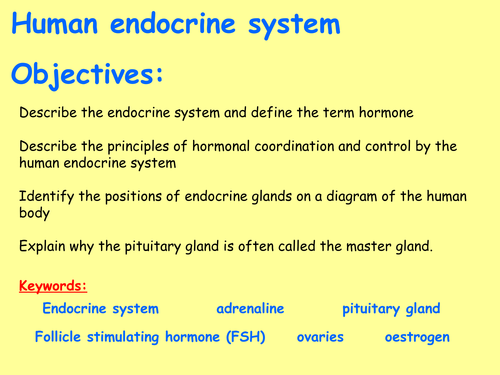 Human endocrine system

Objectives:

Describe the endocrine system and define the term hormone

Describe the principles of hormonal coordination and control by the human endocrine system

Identify the positions of endocrine glands on a diagram of the human body

Explain why the pituitary gland is often called the master gland.

Keywords:

Endocrine system adrenaline pituitary gland

Follicle stimulating hormone (FSH) ovaries oestrogen